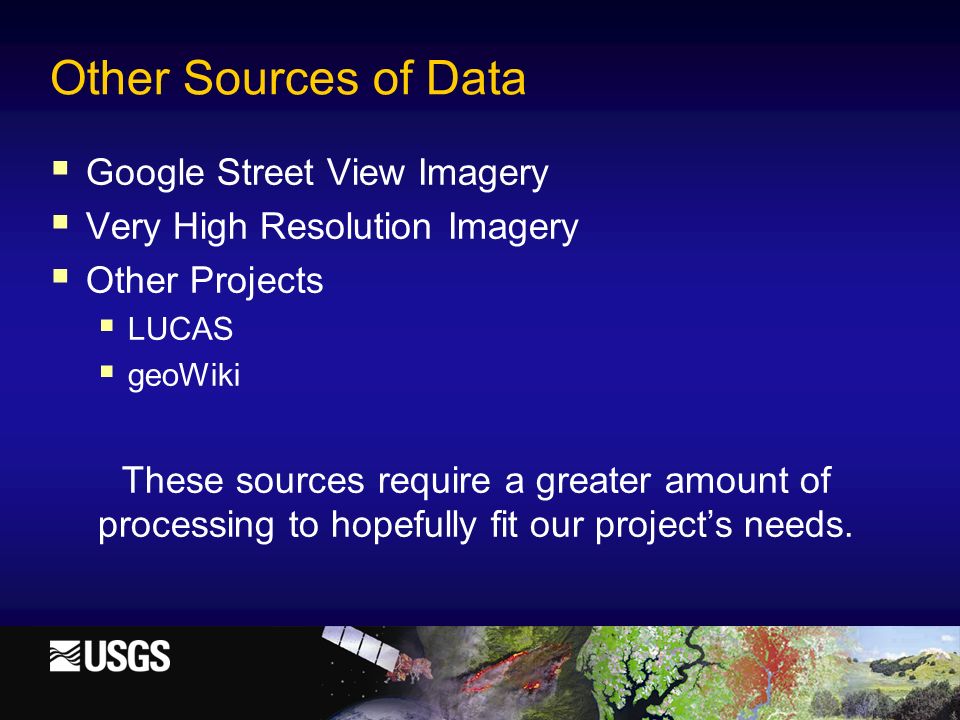 Other Sources of Data

- Google Street View Imagery
- Very High Resolution Imagery
- Other Projects
  - LUCAS
  - geoWiki

These sources require a greater amount of processing to hopefully fit our project's needs.

USGS